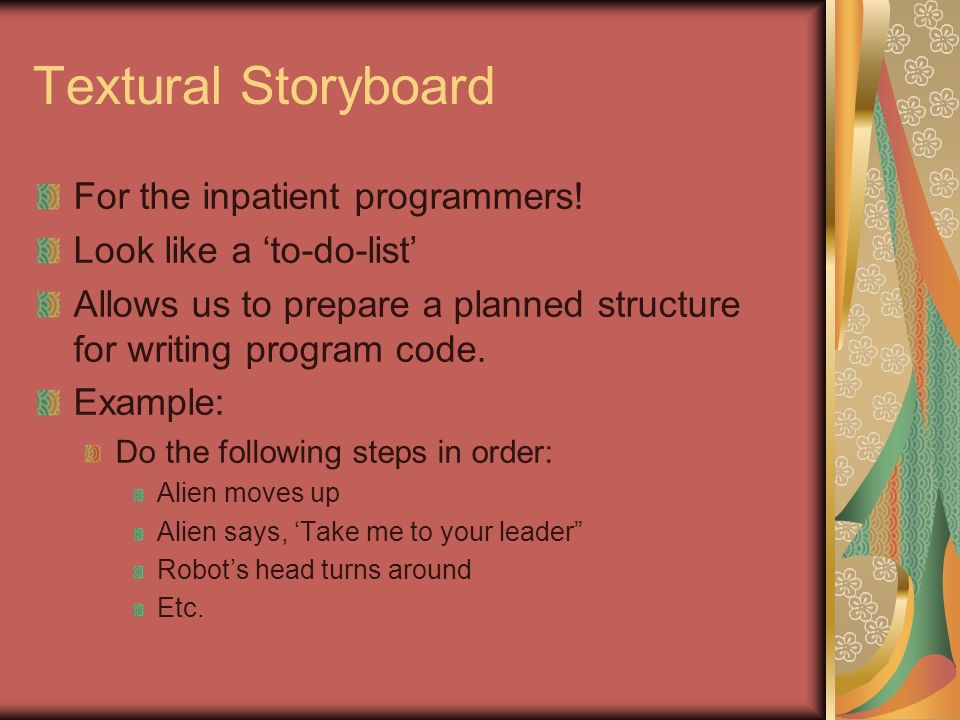 Textural Storyboard

For the inpatient programmers!

Look like a ‘to-do-list’

Allows us to prepare a planned structure for writing program code.

Example:

Do the following steps in order:

Alien moves up

Alien says, ‘Take me to your leader”

Robot’s head turns around

Etc.